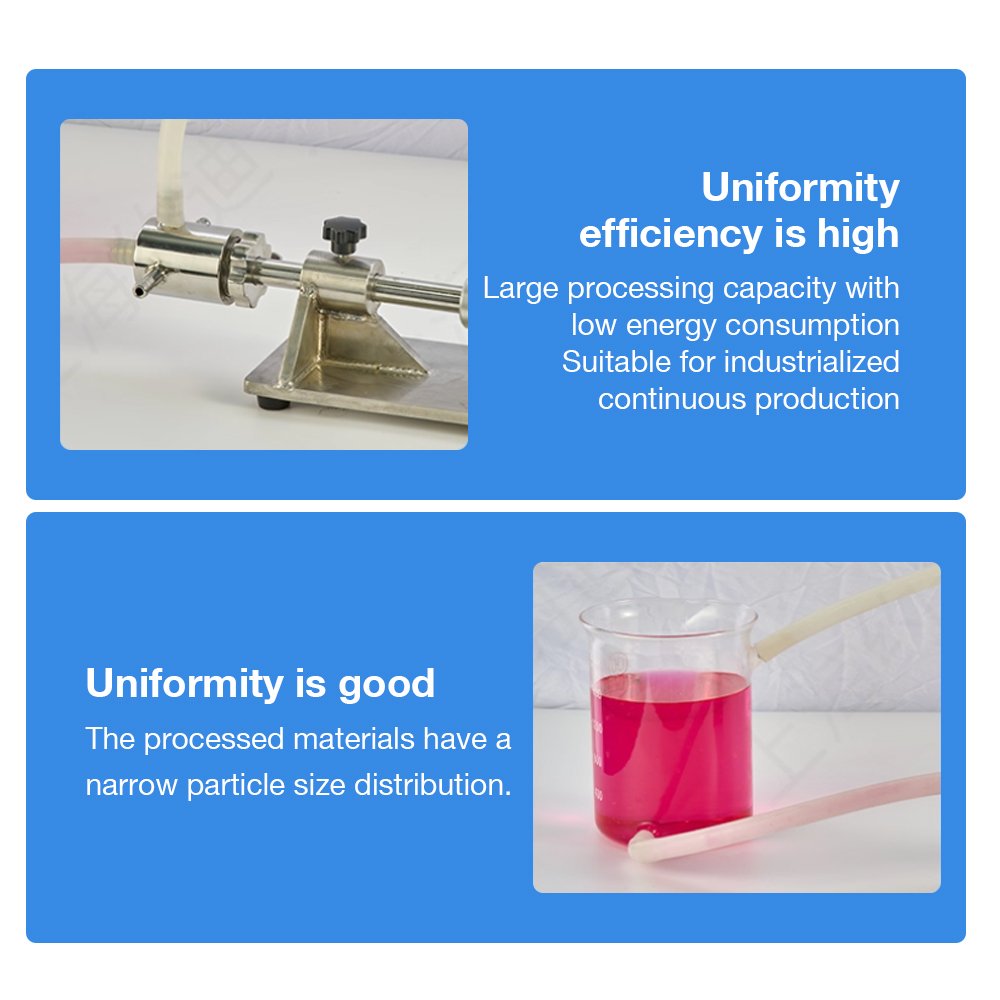 Uniformity efficiency is high

Large processing capacity with low energy consumption
Suitable for industrialized continuous production

Uniformity is good

The processed materials have a narrow particle size distribution.